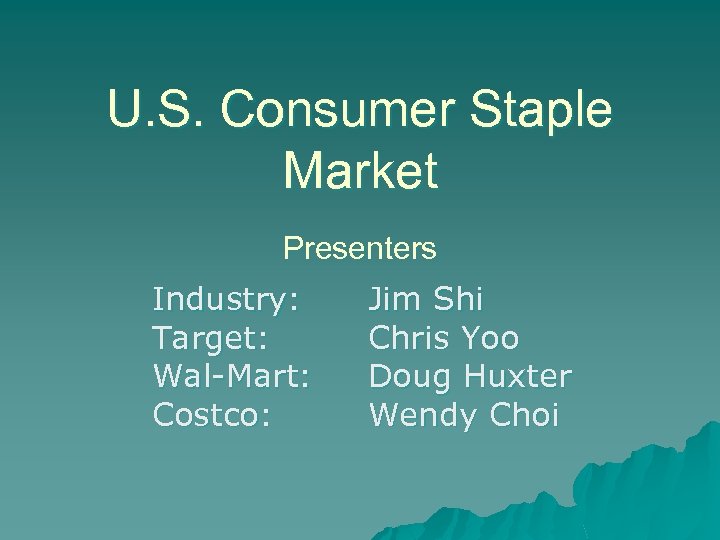 U.S. Consumer Staple Market

Presenters

Industry: Jim Shi
Target: Chris Yoo
Wal-Mart: Doug Huxter
Costco: Wendy Choi